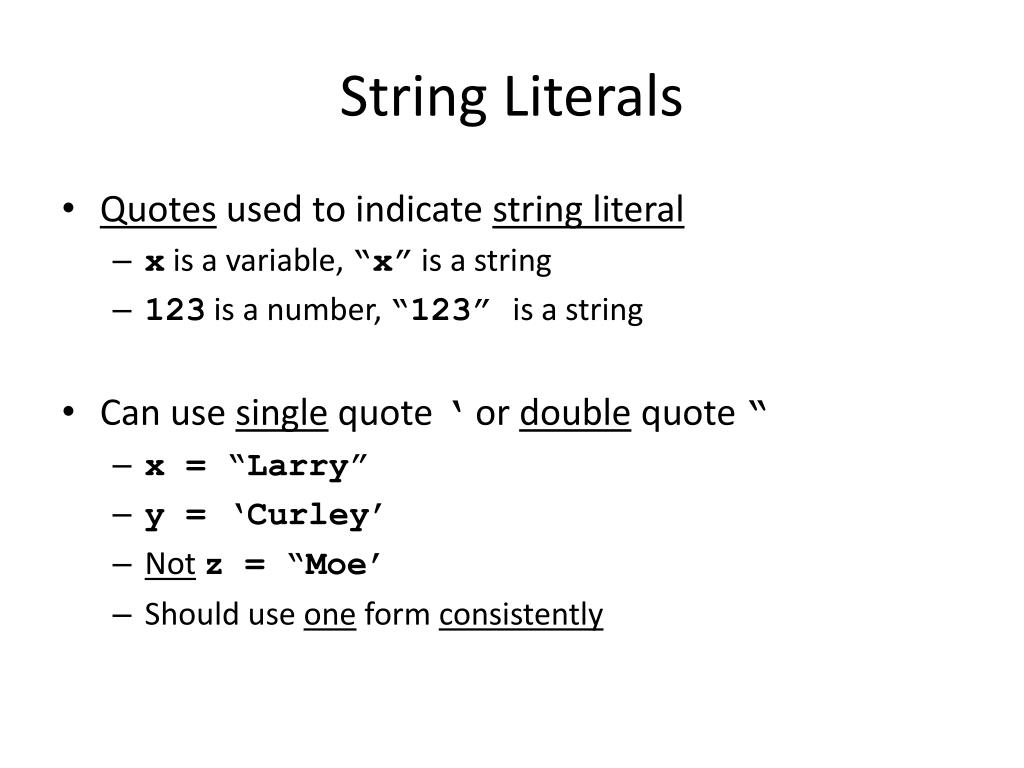 String Literals

• Quotes used to indicate string literal
– x is a variable, “x” is a string
– 123 is a number, “123” is a string

• Can use single quote ‘ or double quote “
– x = “Larry”
– y = ‘Curley’
– Not z = “Moe’
– Should use one form consistently